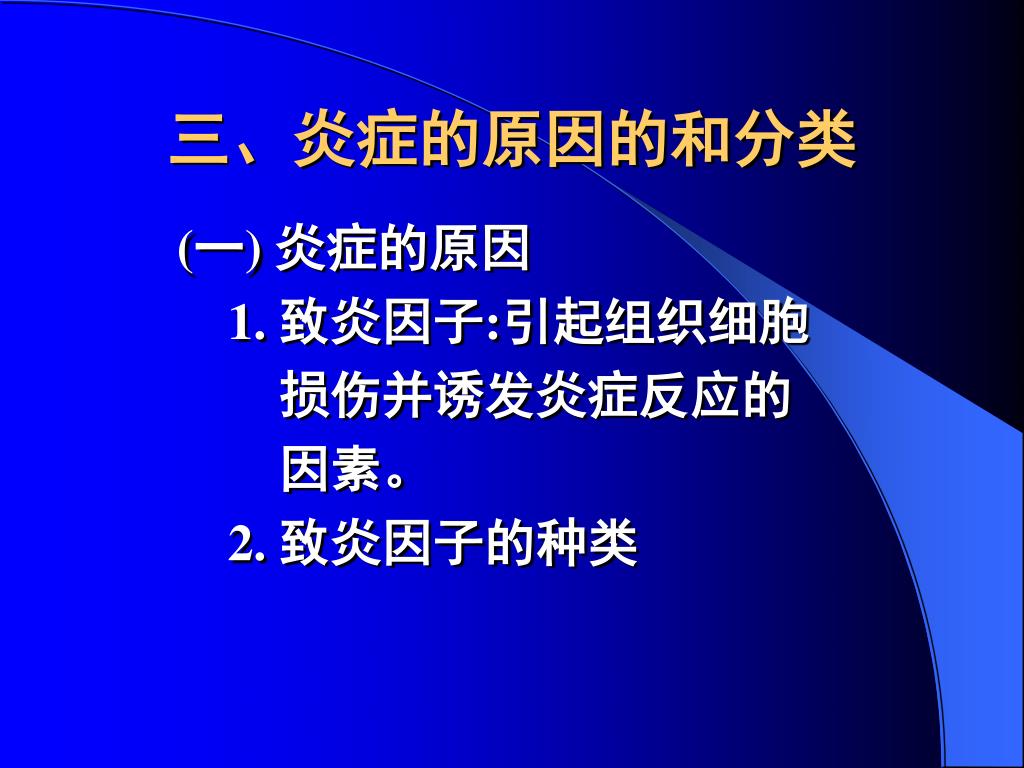 三、炎症的原因的和分类

(一) 炎症的原因

1. 致炎因子:引起组织细胞损伤并诱发炎症反应的因素。

2. 致炎因子的种类